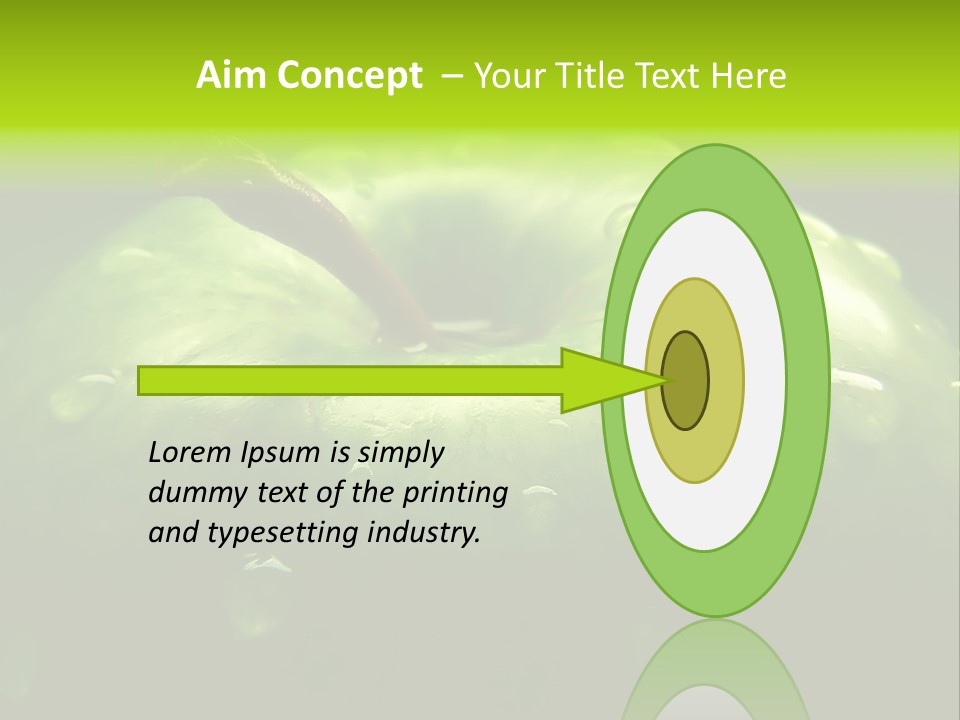 Aim Concept – Your Title Text Here

Lorem Ipsum is simply dummy text of the printing and typesetting industry.